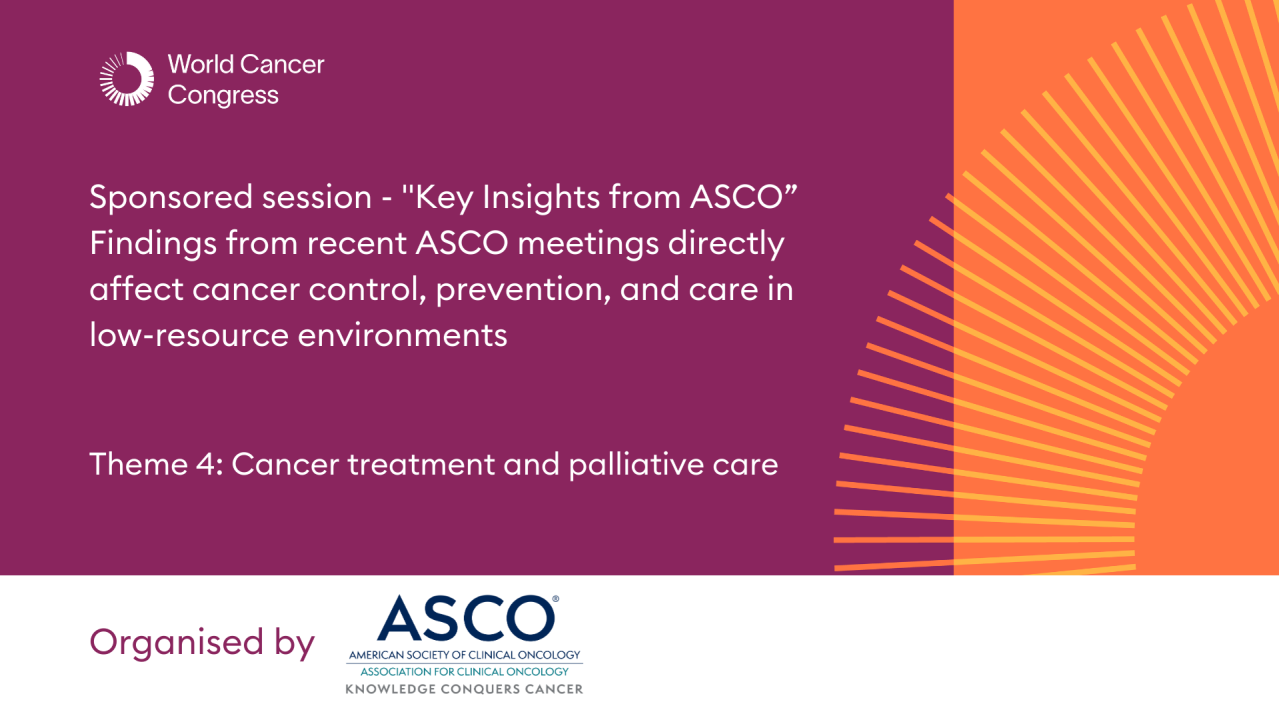 World Cancer Congress

Sponsored session - "Key Insights from ASCO" Findings from recent ASCO meetings directly affect cancer control, prevention, and care in low-resource environments

Theme 4: Cancer treatment and palliative care

Organised by

ASCO®
AMERICAN SOCIETY OF CLINICAL ONCOLOGY
ASSOCIATION FOR CLINICAL ONCOLOGY
KNOWLEDGE CONQUERS CANCER